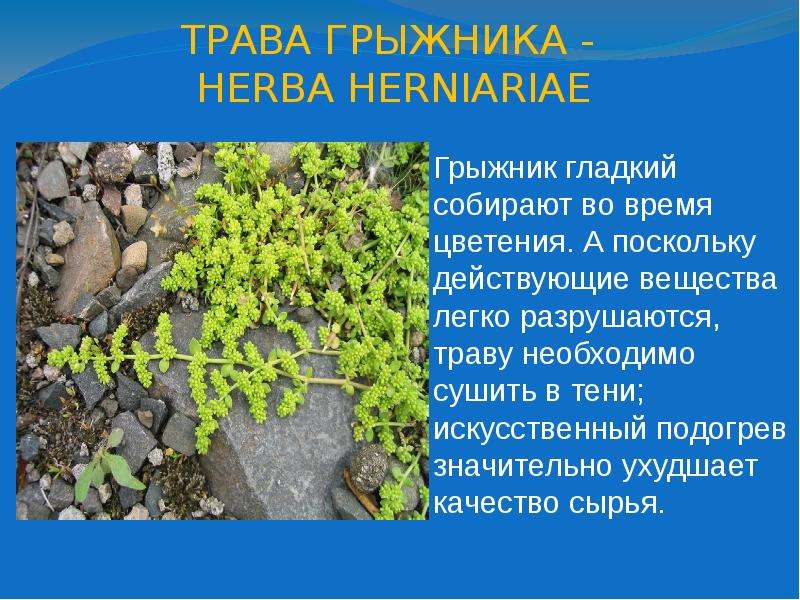 ТРАВА ГРЫЖНИКА -
HERBA HERNIARIAE

Грыжник гладкий собирают во время цветения. А поскольку действующие вещества легко разрушаются, траву необходимо сушить в тени; искусственный подогрев значительно ухудшает качество сырья.